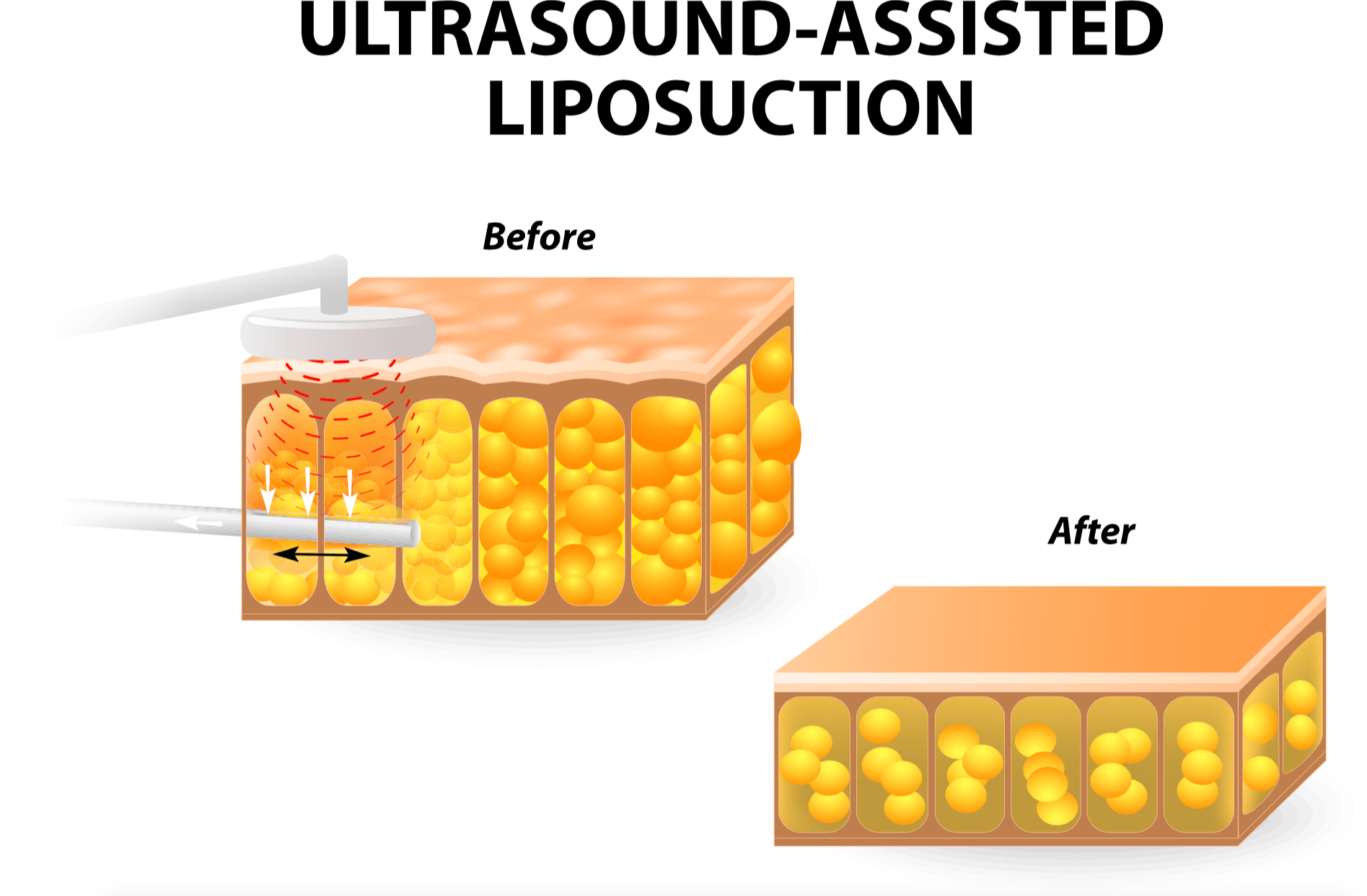 ULTRASOUND-ASSISTED LIPOSUCTION

Before

After